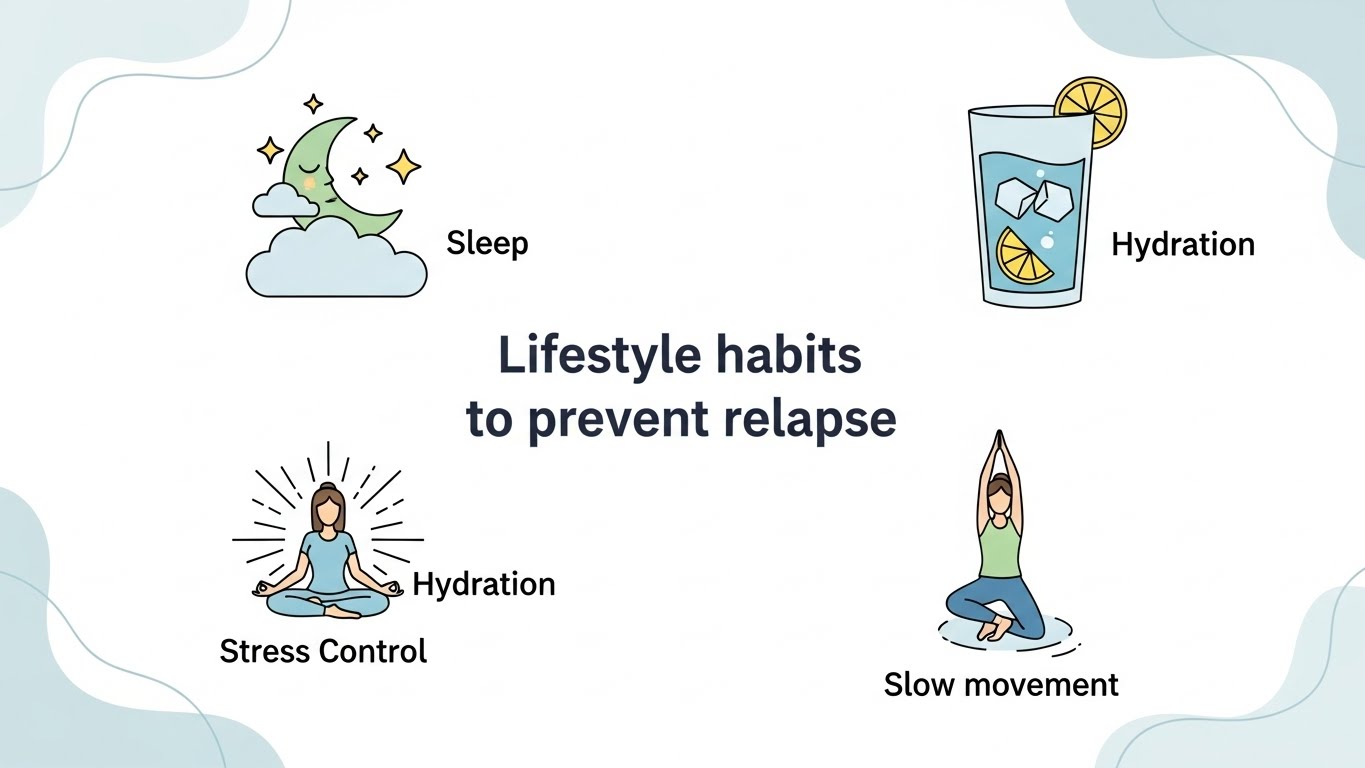 Sleep

Hydration

Lifestyle habits to prevent relapse

Hydration

Stress Control

Slow movement